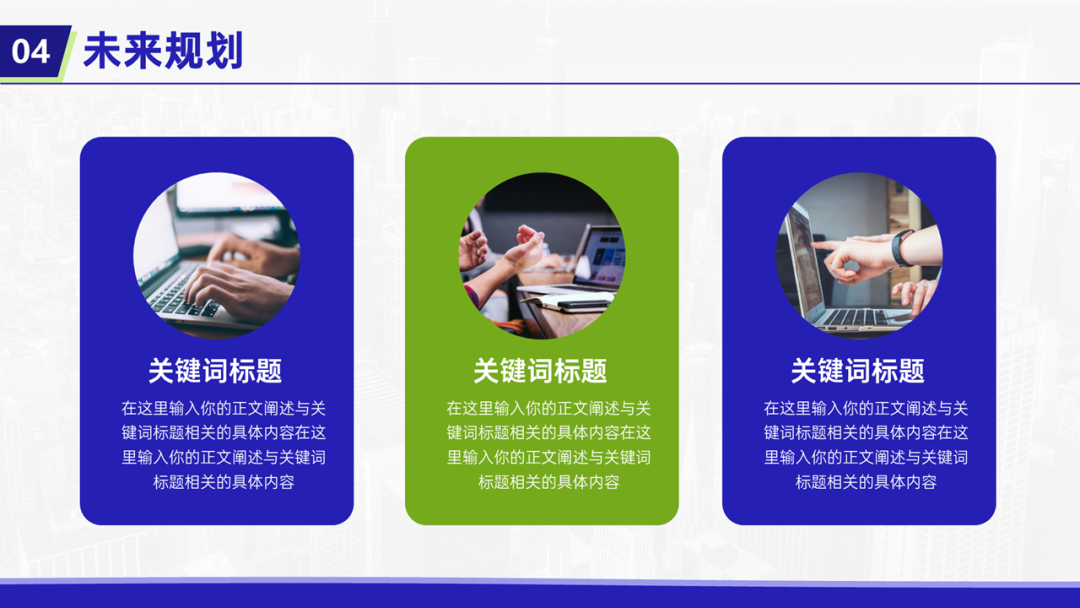 04 未来规划

关键词标题

在这里输入你的正文阐述与关键词标题相关的具体内容在这里输入你的正文阐述与关键词标题相关的具体内容

关键词标题

在这里输入你的正文阐述与关键词标题相关的具体内容在这里输入你的正文阐述与关键词标题相关的具体内容

关键词标题

在这里输入你的正文阐述与关键词标题相关的具体内容在这里输入你的正文阐述与关键词标题相关的具体内容